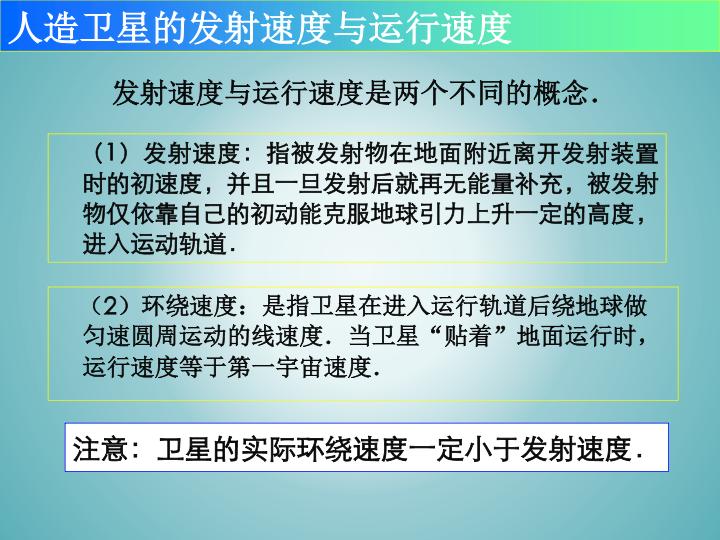 人造卫星的发射速度与运行速度

发射速度与运行速度是两个不同的概念.

（1）发射速度：指被发射物在地面附近离开发射装置时的初速度，并且一旦发射后就再无能量补充，被发射物仅依靠自己的初动能克服地球引力上升一定的高度，进入运动轨道.

（2）环绕速度：是指卫星在进入运行轨道后绕地球做匀速圆周运动的线速度．当卫星“贴着”地面运行时，运行速度等于第一宇宙速度.

注意：卫星的实际环绕速度一定小于发射速度.